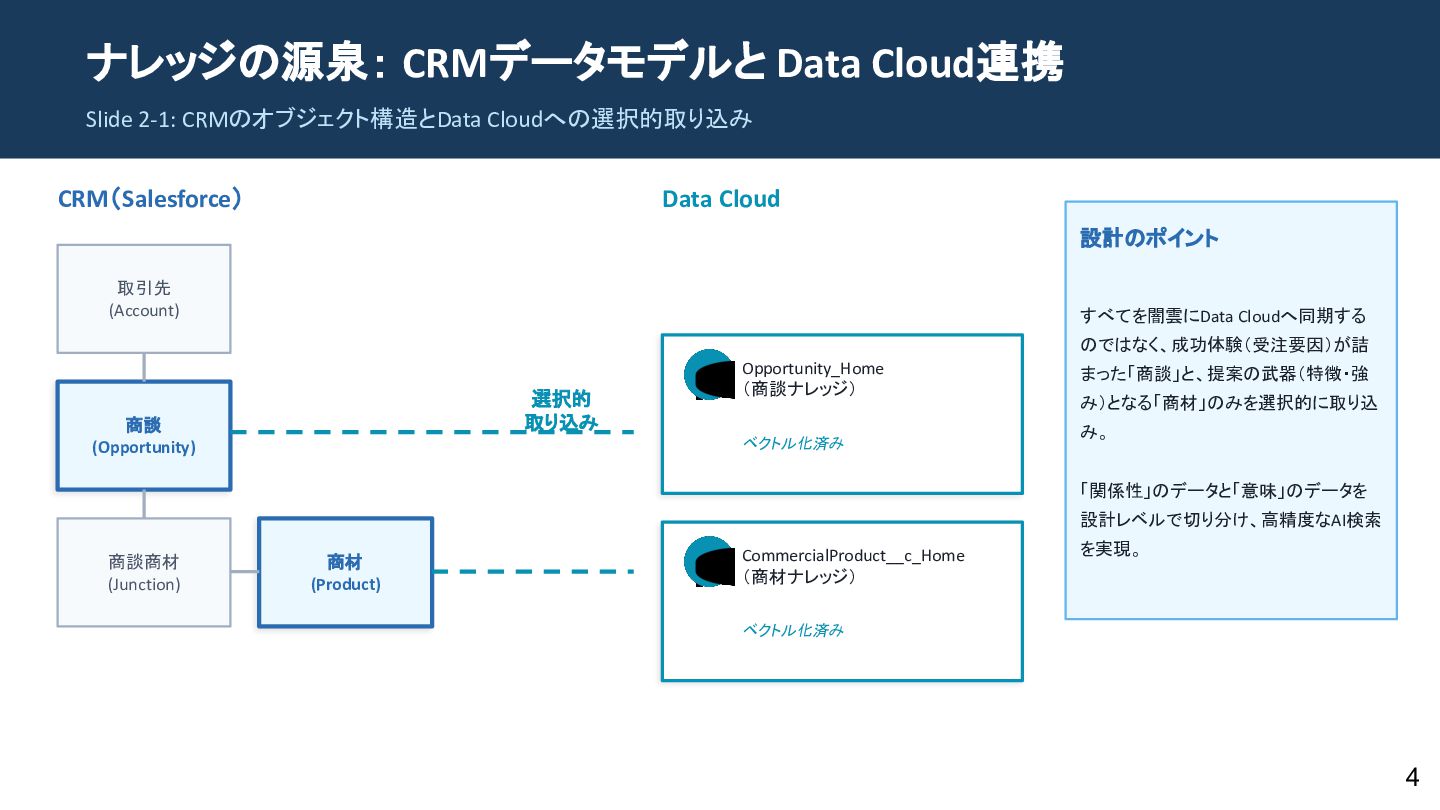 ナレッジの源泉: CRMデータモデルと Data Cloud連携

Slide 2-1: CRMのオブジェクト構造とData Cloudへの選択的取り込み

CRM（Salesforce）

取引先
(Account)

商談
(Opportunity)

商談商材
(Junction)

商材
(Product)

選択的
取り込み

Data Cloud

Opportunity_Home
（商談ナレッジ）

ベクトル化済み

CommercialProduct__c_Home
（商材ナレッジ）

ベクトル化済み

設計のポイント

すべてを闇雲にData Cloudへ同期するのではなく、成功体験（受注要因）が詰まった「商談」と、提案の武器（特徴・強み）となる「商材」のみを選択的に取り込み。

「関係性」のデータと「意味」のデータを設計レベルで切り分け、高精度なAI検索を実現。

4